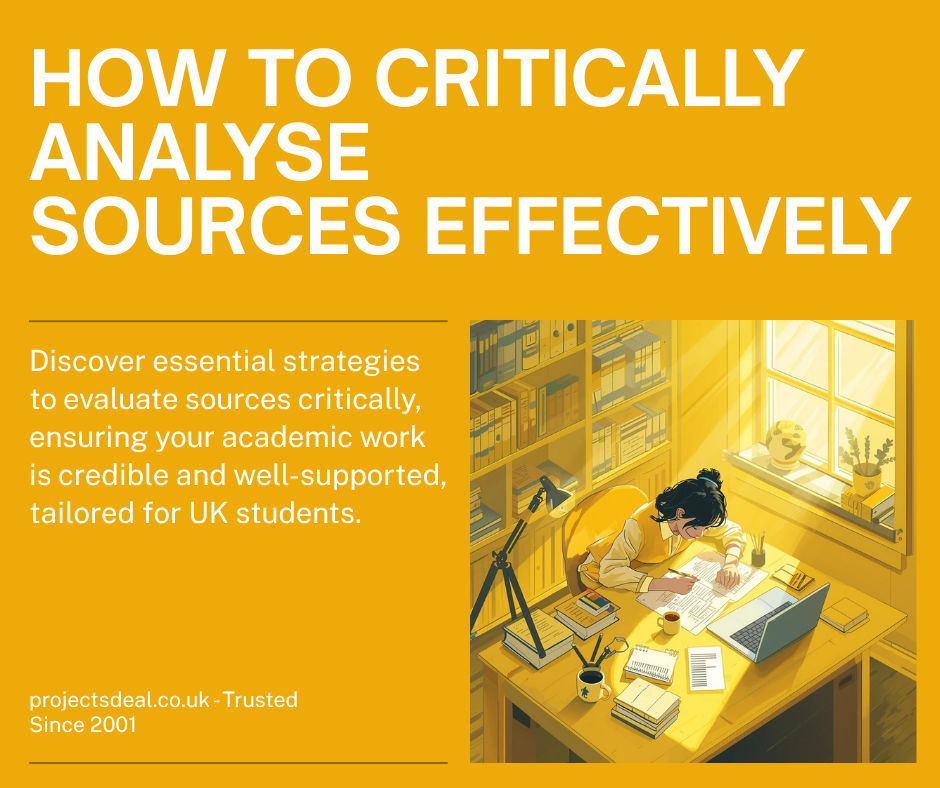 HOW TO CRITICALLY ANALYSE SOURCES EFFECTIVELY

Discover essential strategies to evaluate sources critically, ensuring your academic work is credible and well-supported, tailored for UK students.

projectsdeal.co.uk - Trusted Since 2001